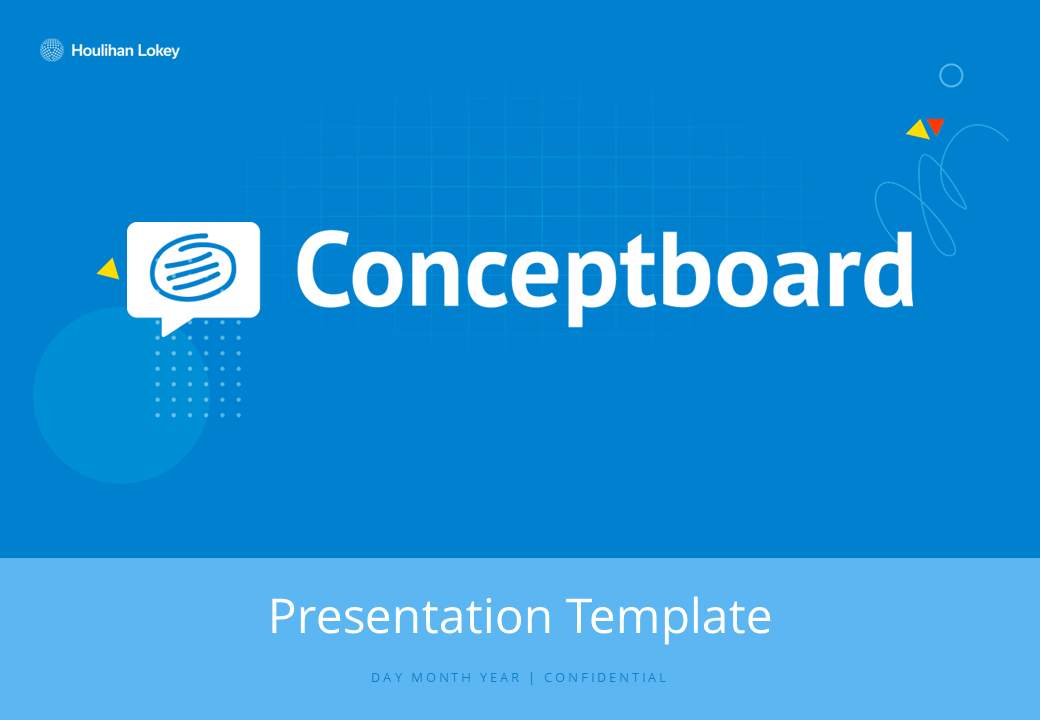 Houlihan Lokey

Conceptboard

Presentation Template

DAY MONTH YEAR | CONFIDENTIAL